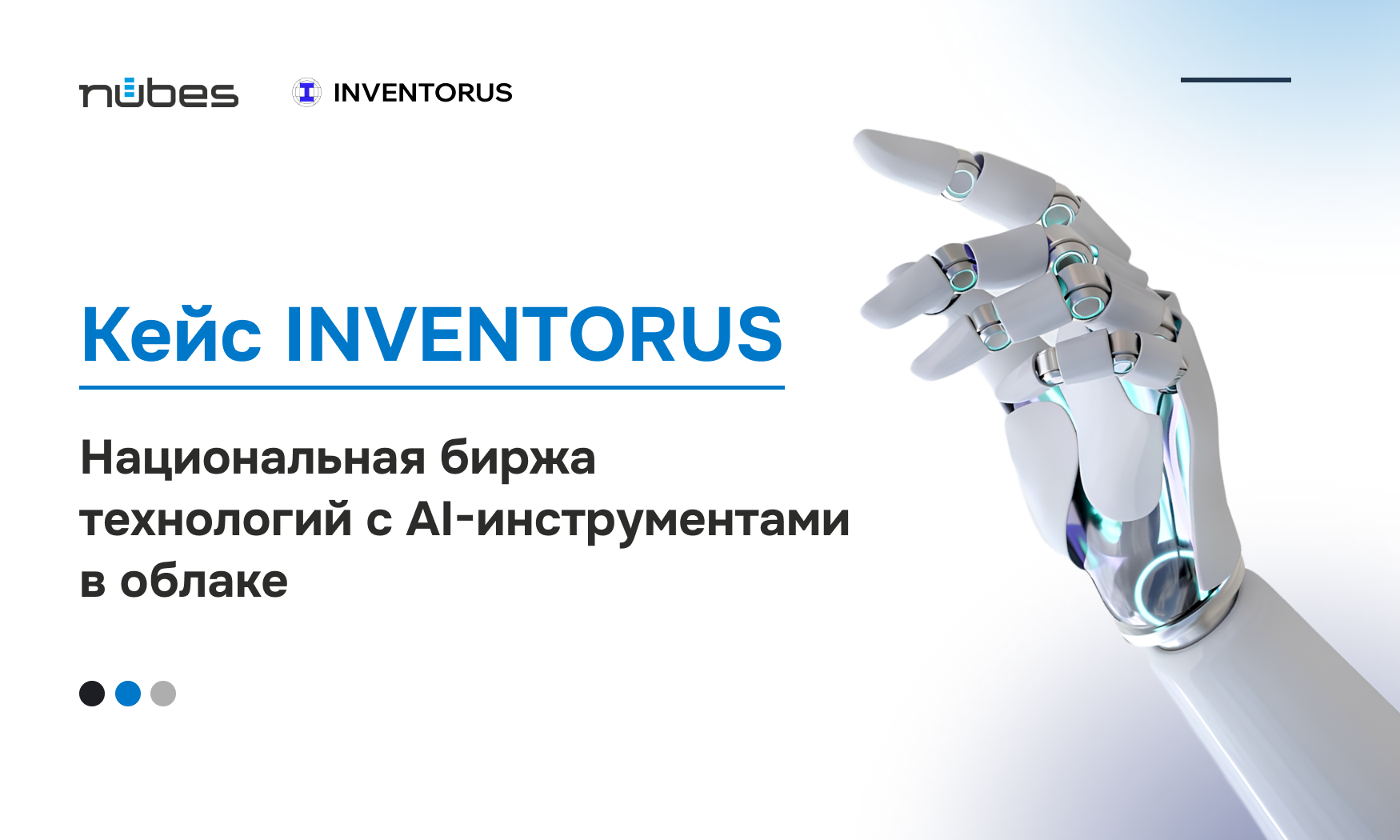 nubes

INVENTORUS

Кейс INVENTORUS

Национальная биржа технологий с AI-инструментами в облаке